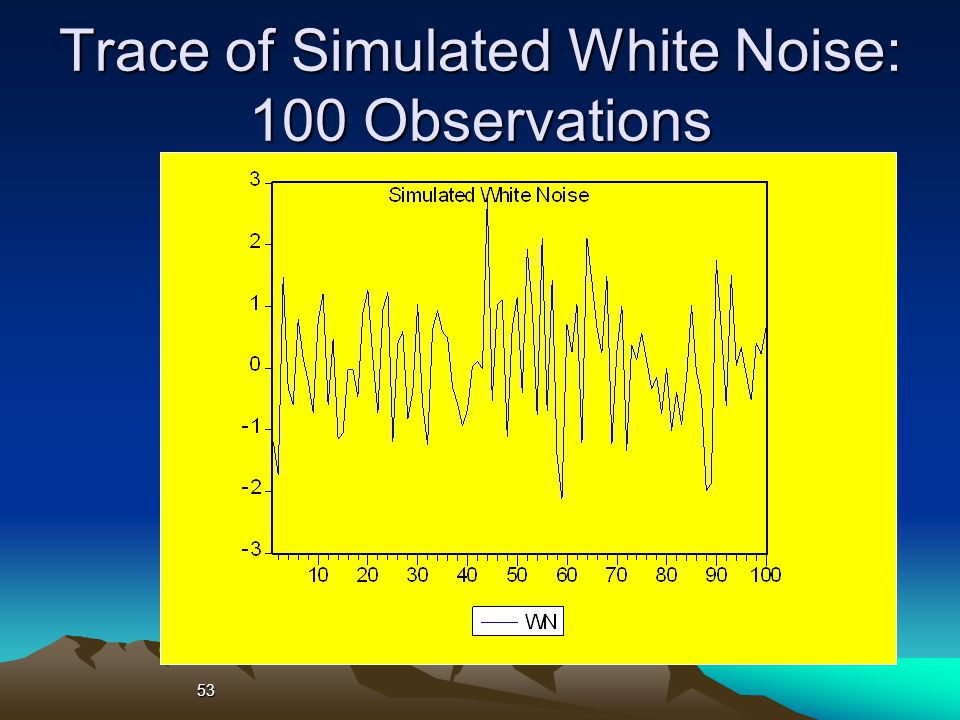 Trace of Simulated White Noise: 100 Observations

Simulated White Noise

3
2
1
0
-1
-2
-3

10 20 30 40 50 60 70 80 90 100

WN

53